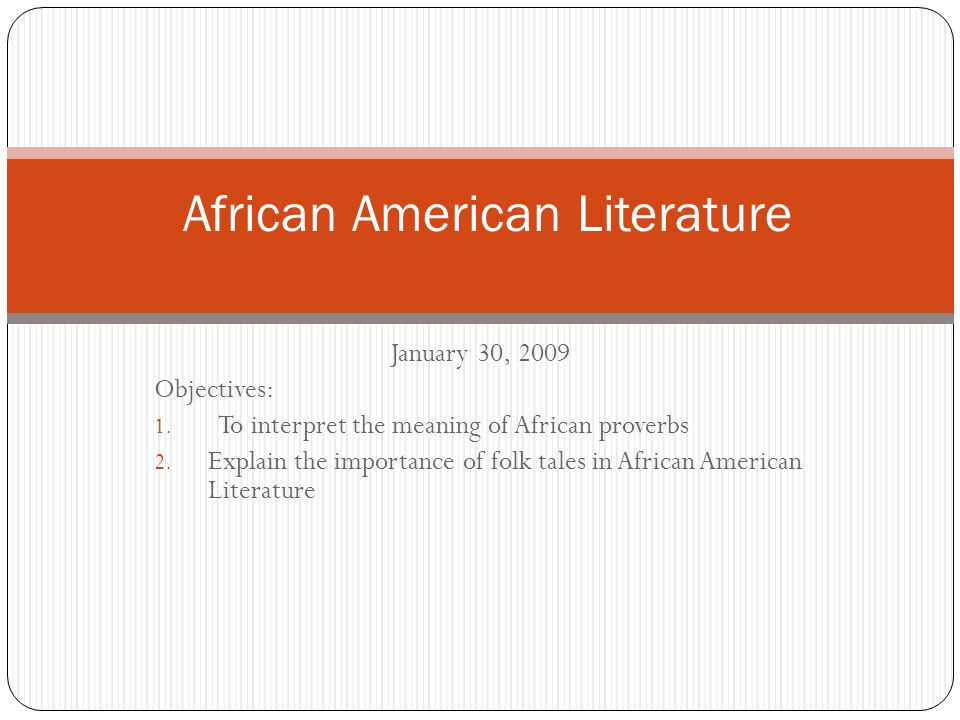 African American Literature

January 30, 2009

Objectives:

1. To interpret the meaning of African proverbs
2. Explain the importance of folk tales in African American Literature